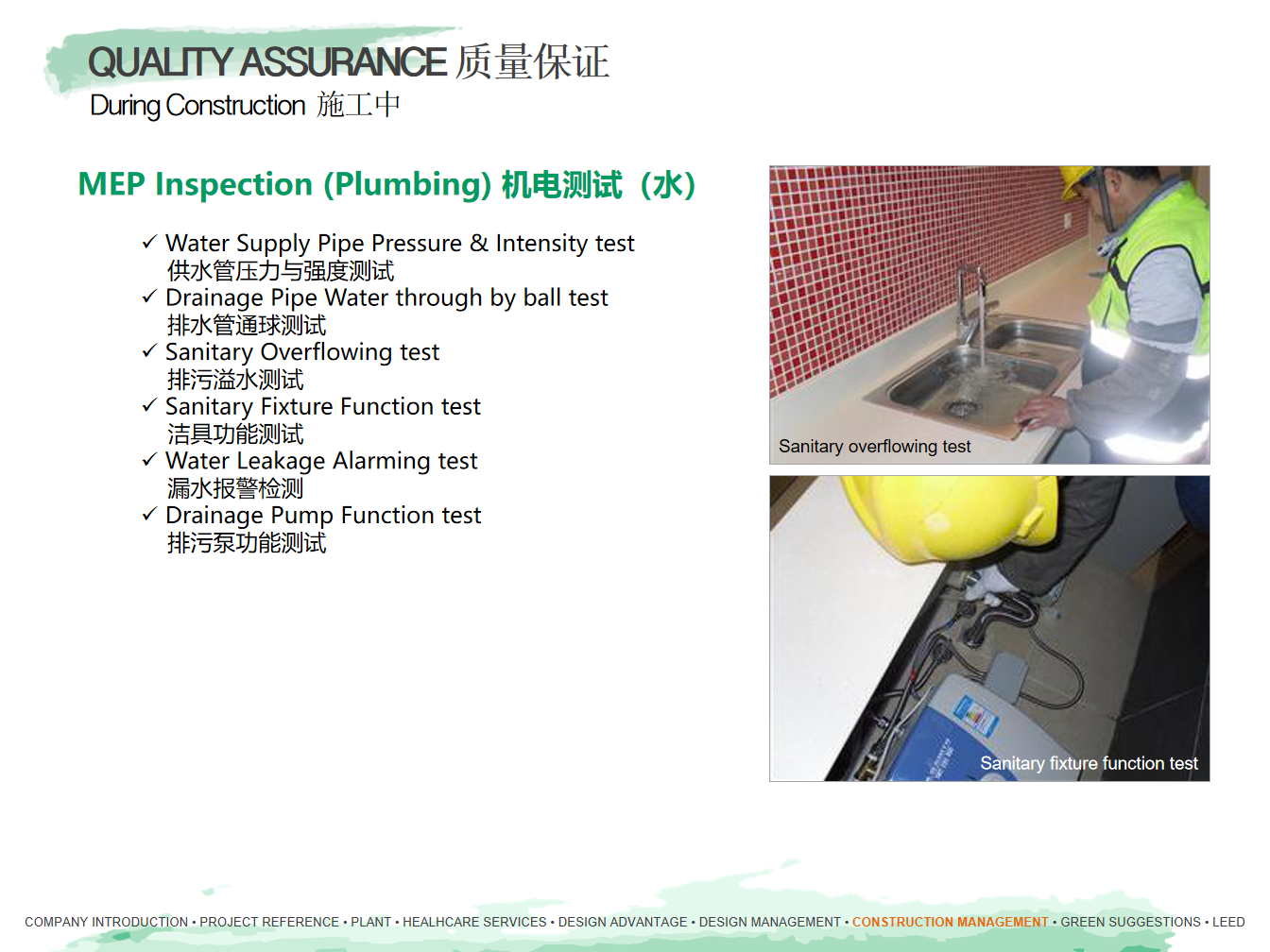 QUALITY ASSURANCE 质量保证
During Construction 施工中

MEP Inspection (Plumbing) 机电测试（水）

✓ Water Supply Pipe Pressure & Intensity test
供水管压力与强度测试
✓ Drainage Pipe Water through by ball test
排水管通球测试
✓ Sanitary Overflowing test
排污溢水测试
✓ Sanitary Fixture Function test
洁具功能测试
✓ Water Leakage Alarming test
漏水报警检测
✓ Drainage Pump Function test
排污泵功能测试

Sanitary overflowing test

Sanitary fixture function test

COMPANY INTRODUCTION • PROJECT REFERENCE • PLANT • HEALHCARE SERVICES • DESIGN ADVANTAGE • DESIGN MANAGEMENT • CONSTRUCTION MANAGEMENT • GREEN SUGGESTIONS • LEED